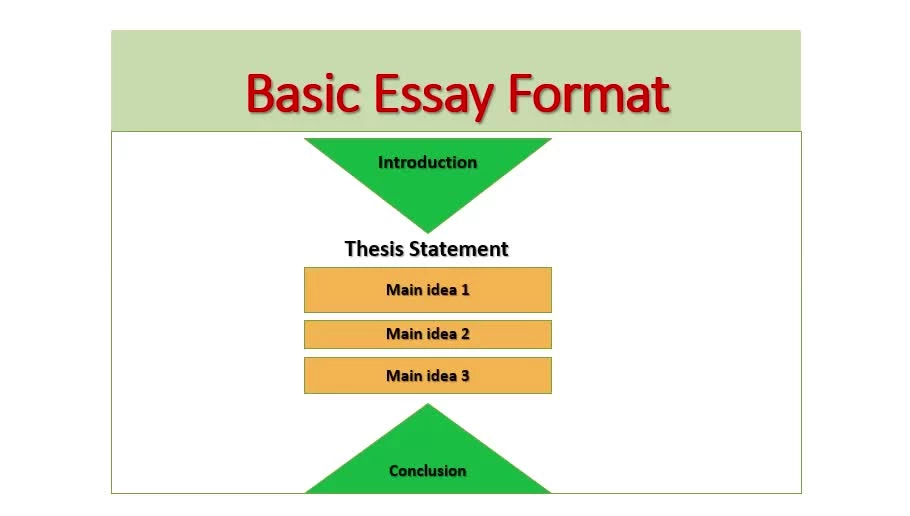 Basic Essay Format

Introduction

Thesis Statement

Main idea 1

Main idea 2

Main idea 3

Conclusion